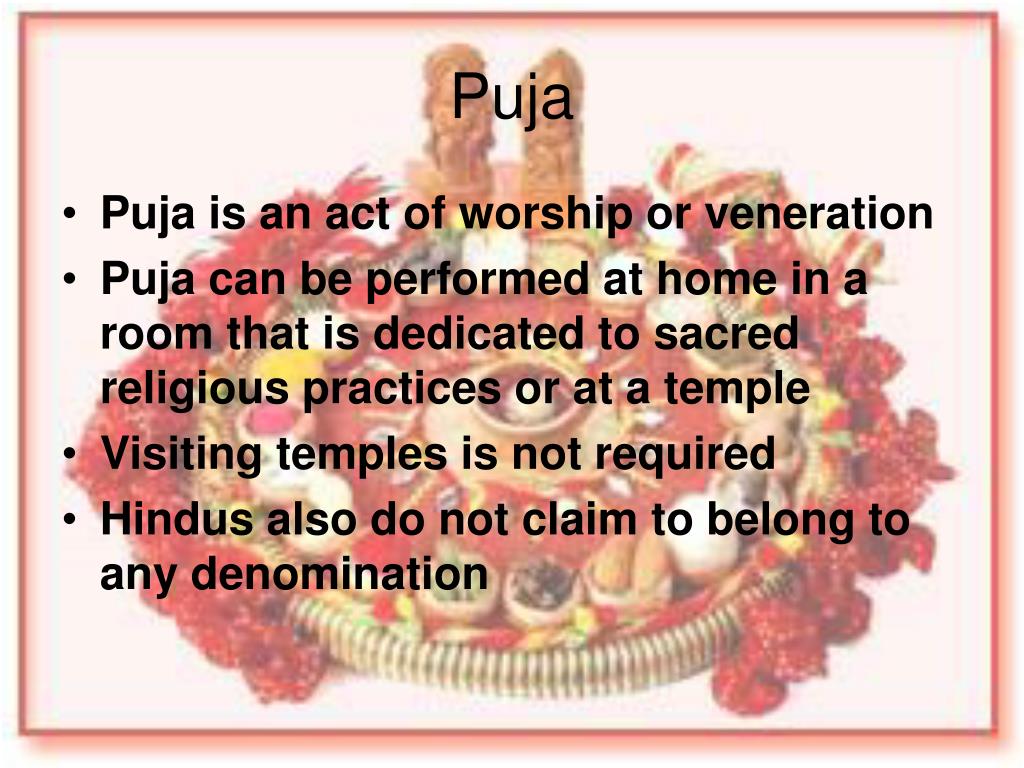 Puja

• Puja is an act of worship or veneration
• Puja can be performed at home in a room that is dedicated to sacred religious practices or at a temple
• Visiting temples is not required
• Hindus also do not claim to belong to any denomination